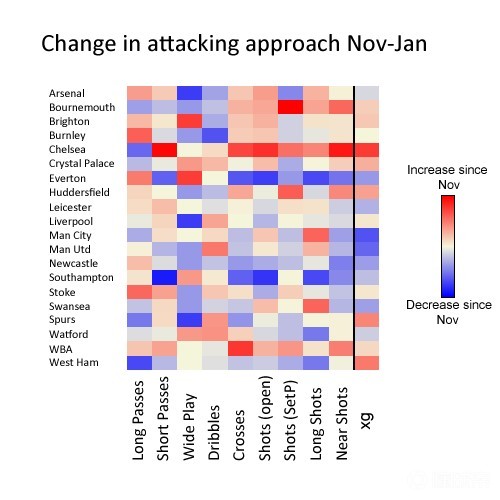 Change in attacking approach Nov-Jan

Arsenal
Bournemouth
Brighton
Burnley
Chelsea
Crystal Palace
Everton
Huddersfield
Leicester
Liverpool
Man City
Man Utd
Newcastle
Southampton
Stoke
Swansea
Spurs
Watford
WBA
West Ham

Long Passes
Short Passes
Wide Play
Dribbles
Crosses
Shots (open)
Shots (SetP)
Long Shots
Near Shots
xg

Increase since Nov

Decrease since Nov